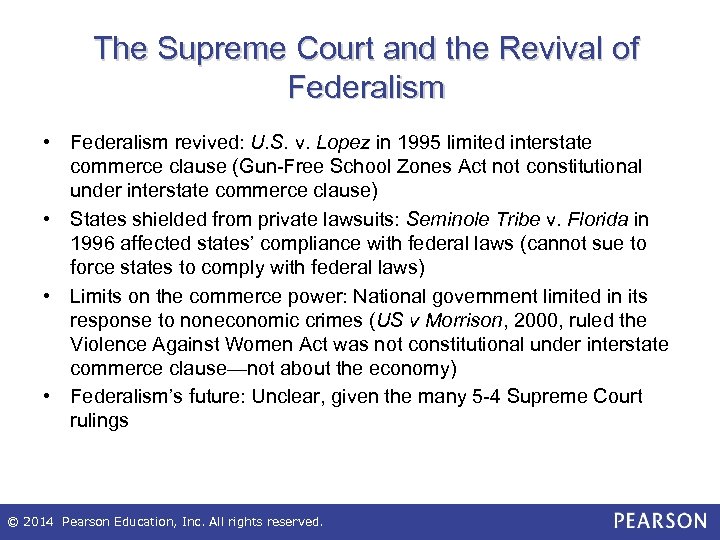 The Supreme Court and the Revival of Federalism

• Federalism revived: U.S. v. Lopez in 1995 limited interstate commerce clause (Gun-Free School Zones Act not constitutional under interstate commerce clause)

• States shielded from private lawsuits: Seminole Tribe v. Florida in 1996 affected states' compliance with federal laws (cannot sue to force states to comply with federal laws)

• Limits on the commerce power: National government limited in its response to noneconomic crimes (US v Morrison, 2000, ruled the Violence Against Women Act was not constitutional under interstate commerce clause—not about the economy)

• Federalism's future: Unclear, given the many 5-4 Supreme Court rulings

© 2014 Pearson Education, Inc. All rights reserved.

PEARSON